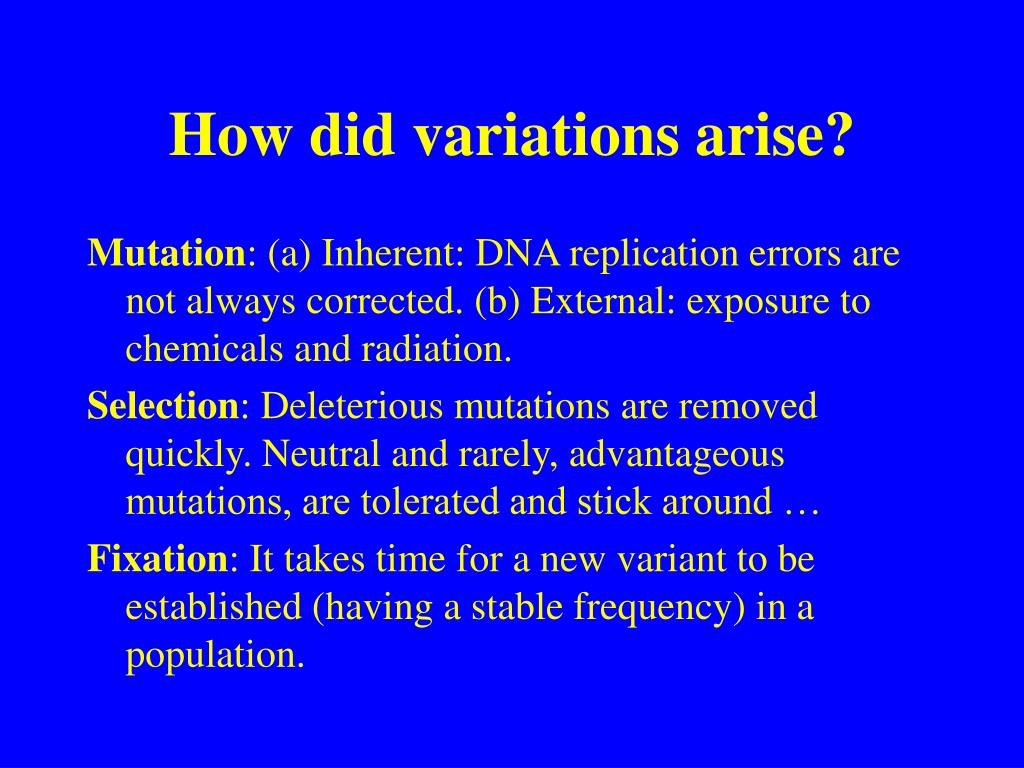 How did variations arise?

Mutation: (a) Inherent: DNA replication errors are not always corrected. (b) External: exposure to chemicals and radiation.

Selection: Deleterious mutations are removed quickly. Neutral and rarely, advantageous mutations, are tolerated and stick around …

Fixation: It takes time for a new variant to be established (having a stable frequency) in a population.